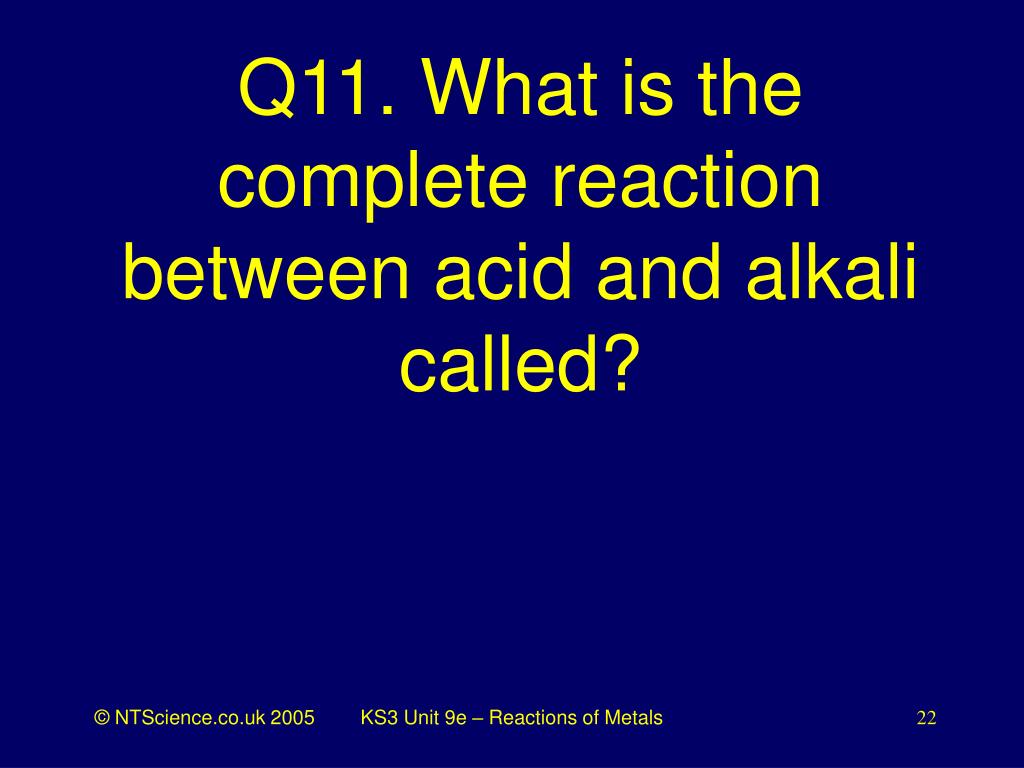 Q11. What is the complete reaction between acid and alkali called?

© NTScience.co.uk 2005 KS3 Unit 9e – Reactions of Metals 22